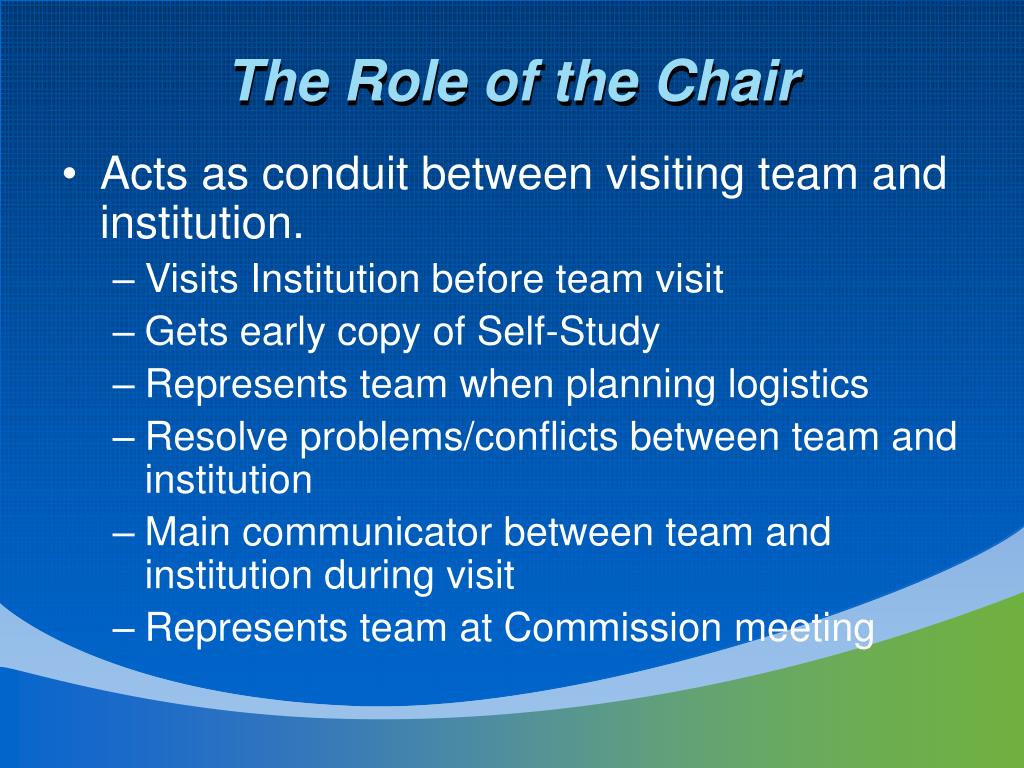 The Role of the Chair

• Acts as conduit between visiting team and institution.
  – Visits Institution before team visit
  – Gets early copy of Self-Study
  – Represents team when planning logistics
  – Resolve problems/conflicts between team and institution
  – Main communicator between team and institution during visit
  – Represents team at Commission meeting